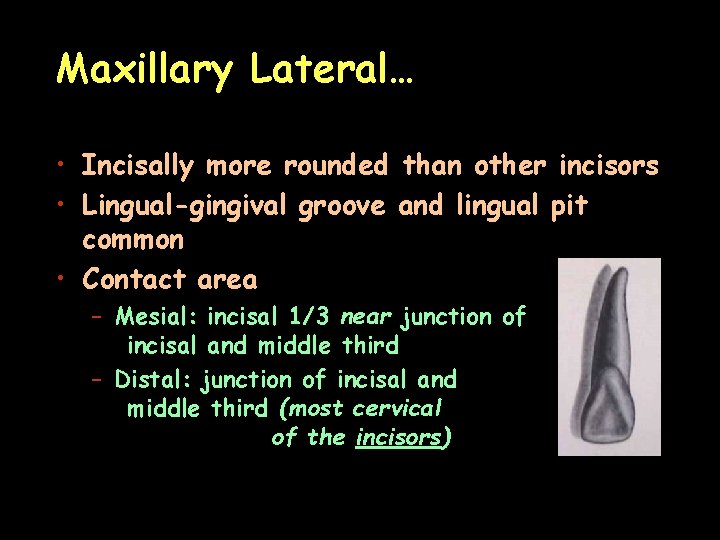 Maxillary Lateral…

• Incisally more rounded than other incisors
• Lingual-gingival groove and lingual pit common
• Contact area
  – Mesial: incisal 1/3 near junction of incisal and middle third
  – Distal: junction of incisal and middle third (most cervical of the incisors)